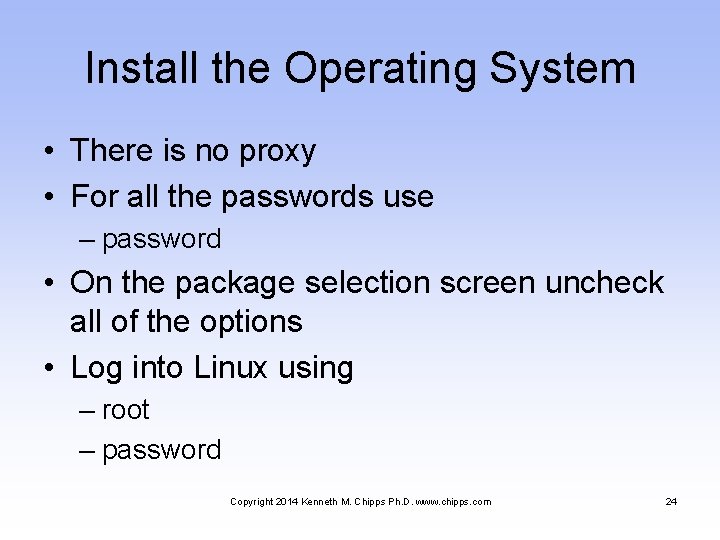 Install the Operating System

• There is no proxy
• For all the passwords use
– password
• On the package selection screen uncheck all of the options
• Log into Linux using
– root
– password

Copyright 2014 Kenneth M. Chipps Ph.D. www.chipps.com

24